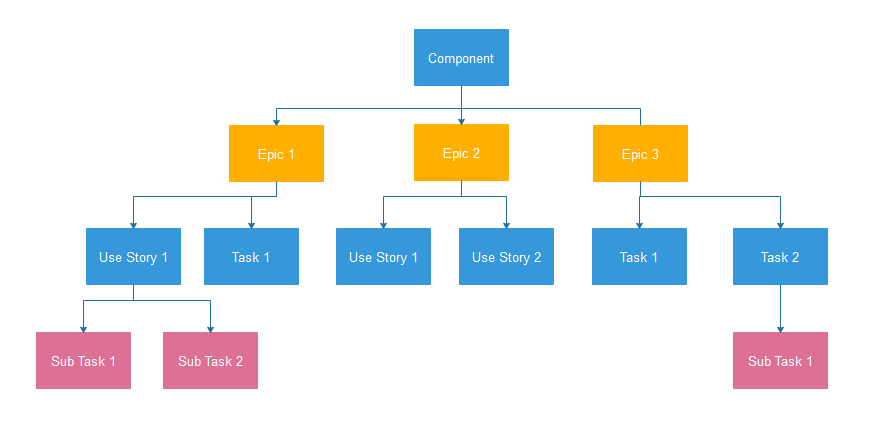 Component

Epic 1

Epic 2

Epic 3

Use Story 1

Task 1

Use Story 1

Use Story 2

Task 1

Task 2

Sub Task 1

Sub Task 2

Sub Task 1